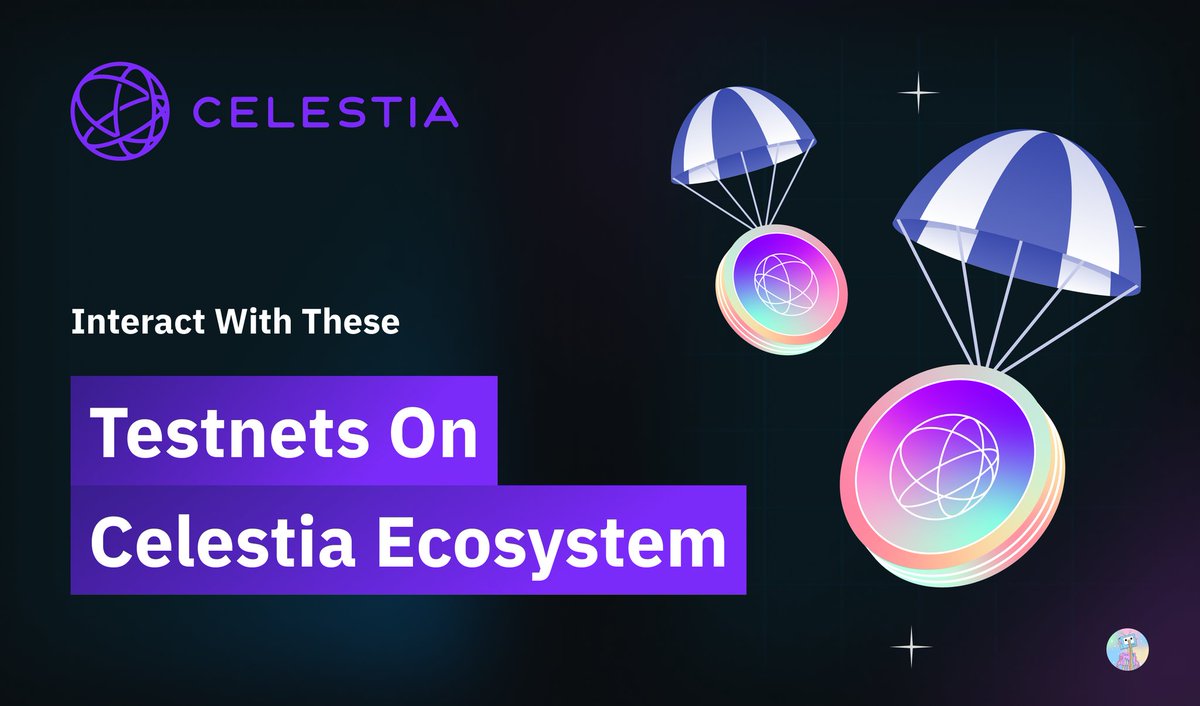 CELESTIA

Interact With These

Testnets On Celestia Ecosystem